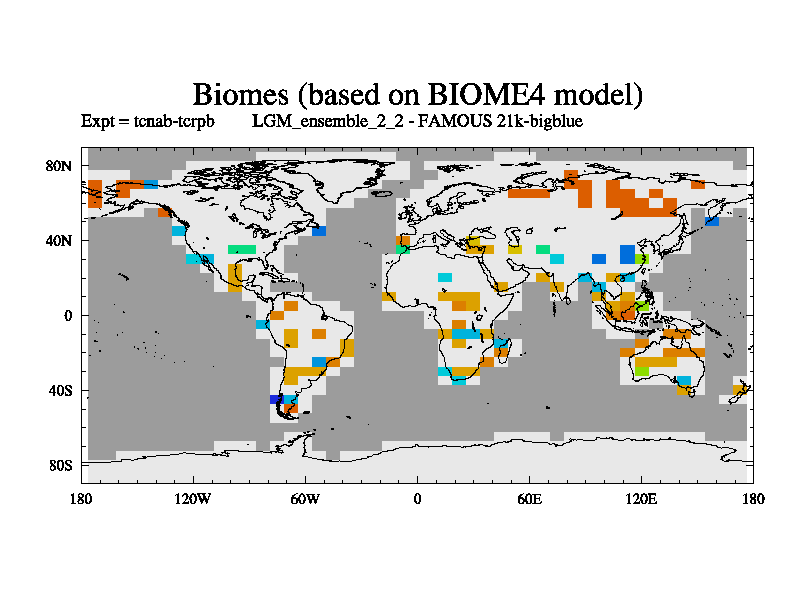 Biomes (based on BIOME4 model)
Expt = tcnab-tcrpb LGM_ensemble_2_2 - FAMOUS 21k-bigblue

80N
40N
0
40S
80S

180 120W 60W 0 60E 120E 180